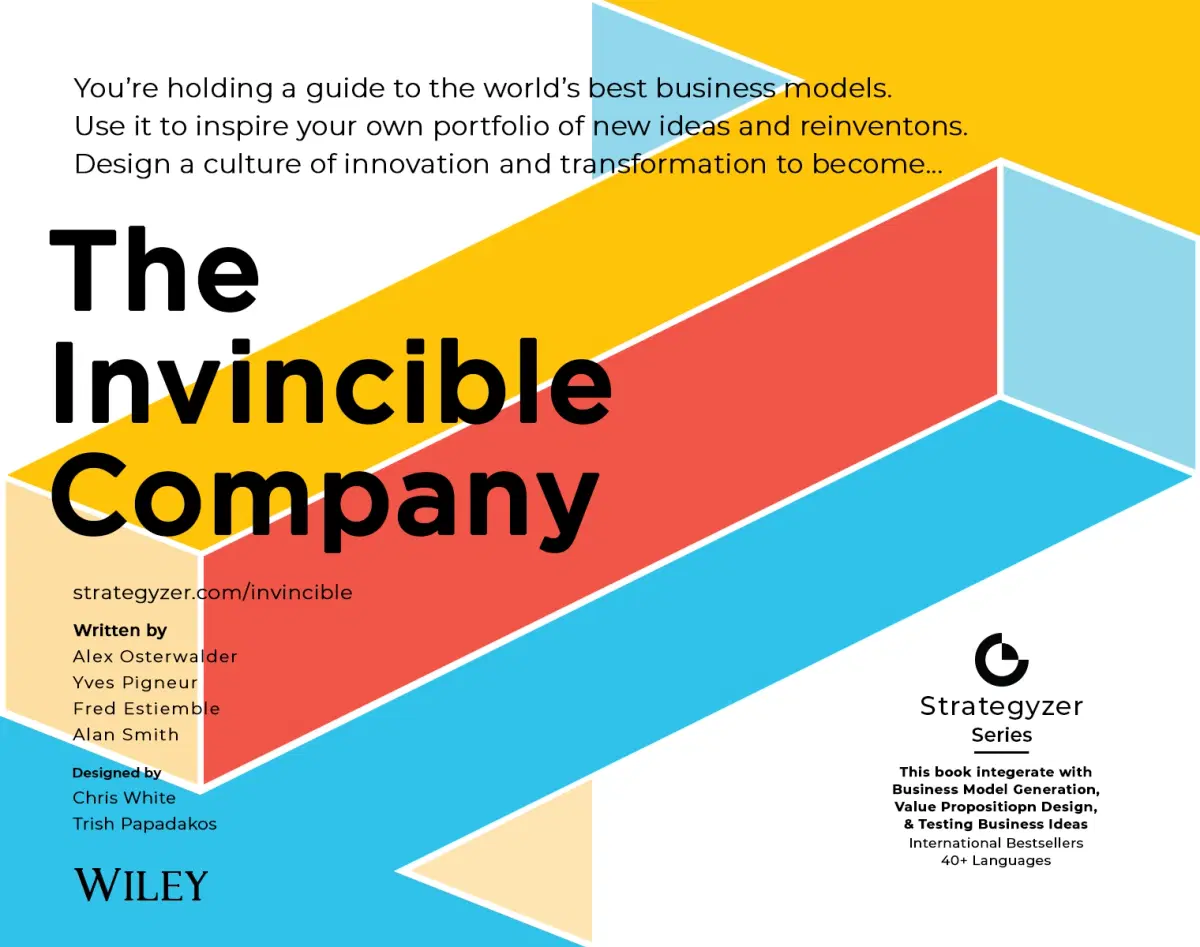 You're holding a guide to the world's best business models.
Use it to inspire your own portfolio of new ideas and reinventons.
Design a culture of innovation and transformation to become...

The Invincible Company

strategyzer.com/invincible

Written by
Alex Osterwalder
Yves Pigneur
Fred Estiemble
Alan Smith

Designed by
Chris White
Trish Papadakos

WILEY

Strategyzer
Series

This book integrate with Business Model Generation, Value Propositiopn Design, & Testing Business Ideas
International Bestsellers
40+ Languages